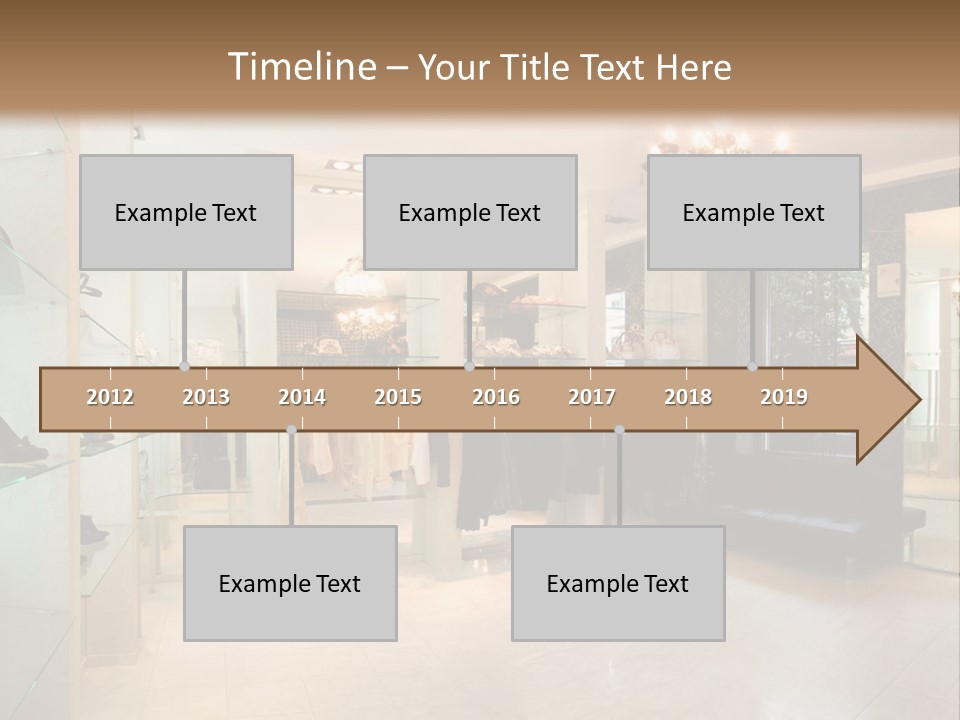 Timeline – Your Title Text Here

Example Text

Example Text

Example Text

2012 2013 2014 2015 2016 2017 2018 2019

Example Text

Example Text